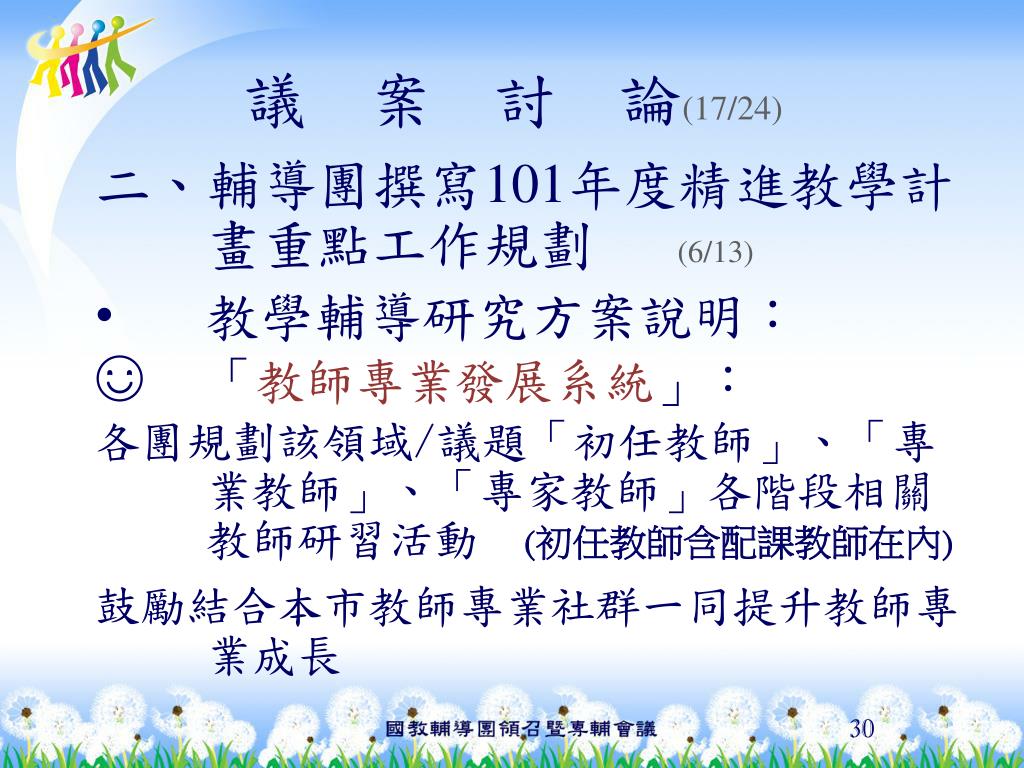 議 案 討 論(17/24)

二、輔導團撰寫101年度精進教學計畫重點工作規劃 (6/13)

• 教學輔導研究方案說明：

☺ 「教師專業發展系統」：

各團規劃該領域/議題「初任教師」、「專業教師」、「專家教師」各階段相關教師研習活動 (初任教師含配課教師在內)

鼓勵結合本市教師專業社群一同提升教師專業成長

國教輔導團領召暨專輔會議 30